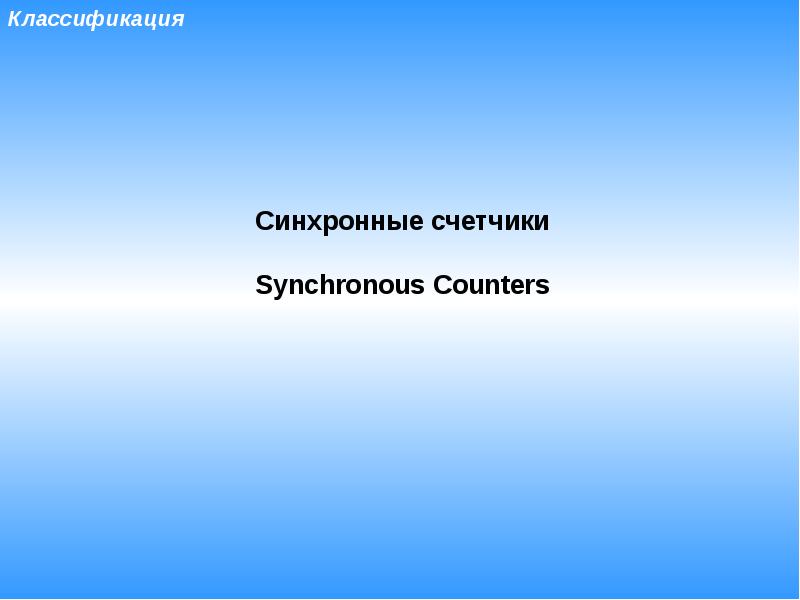 Классификация

Синхронные счетчики

Synchronous Counters